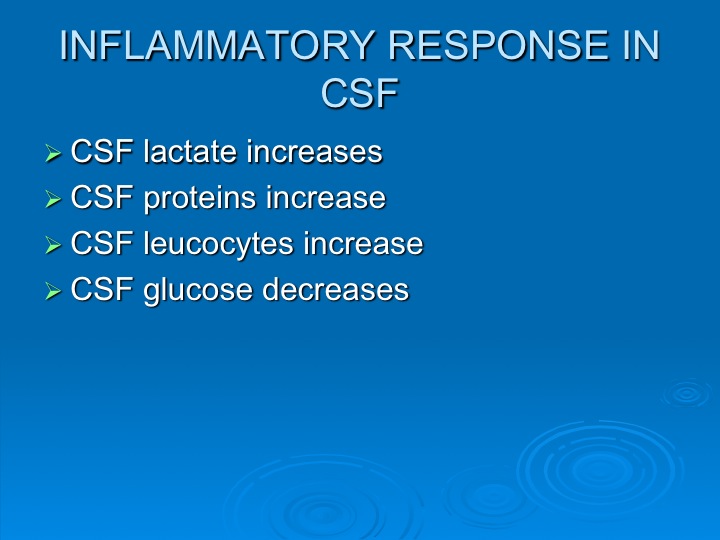 INFLAMMATORY RESPONSE IN CSF

➢ CSF lactate increases
➢ CSF proteins increase
➢ CSF leucocytes increase
➢ CSF glucose decreases